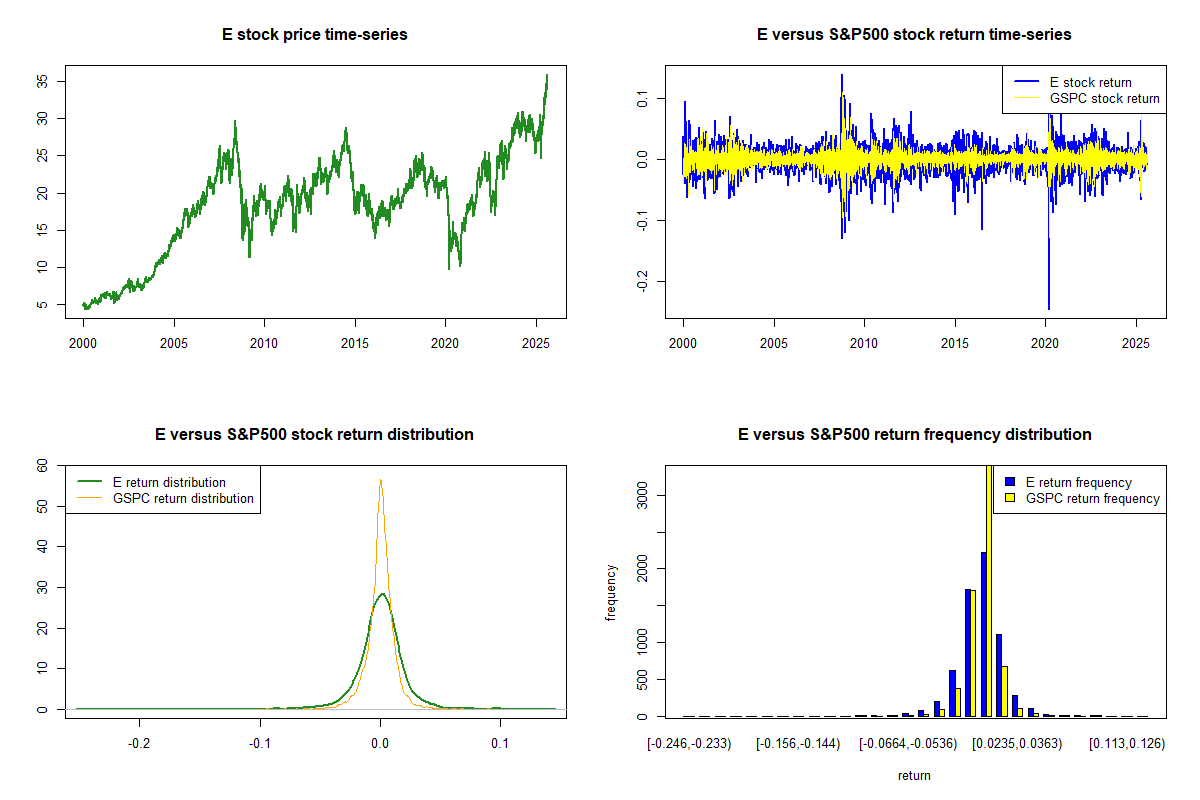 E stock price time-series

35
30
25
20
15
10
5

2000 2005 2010 2015 2020 2025

E versus S&P500 stock return time-series

E stock return
GSPC stock return

0.1
0.0
-0.1
-0.2

2000 2005 2010 2015 2020 2025

E versus S&P500 stock return distribution

E return distribution
GSPC return distribution

60
50
40
30
20
10
0

-0.2 -0.1 0.0 0.1

E versus S&P500 return frequency distribution

E return frequency
GSPC return frequency

frequency

3000
2000
1000
500
0

[-0.246,-0.233) [-0.156,-0.144) [-0.0664,-0.0536) [0.0235,0.0363) [0.113,0.126)

return